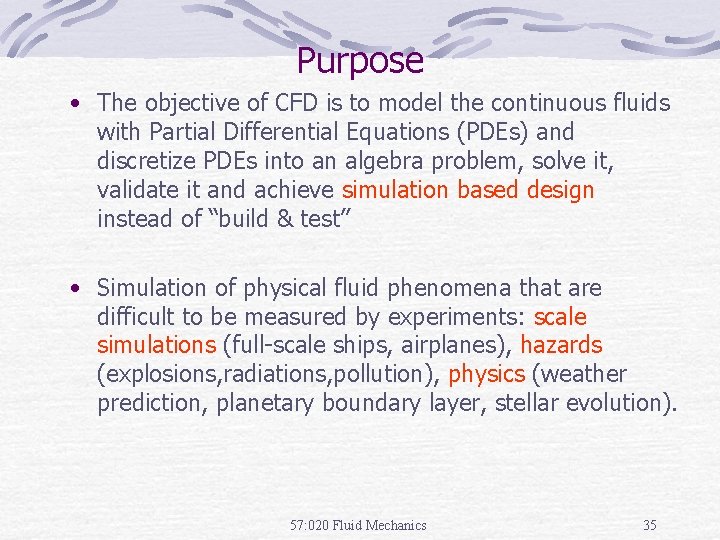 Purpose

• The objective of CFD is to model the continuous fluids with Partial Differential Equations (PDEs) and discretize PDEs into an algebra problem, solve it, validate it and achieve simulation based design instead of “build & test”

• Simulation of physical fluid phenomena that are difficult to be measured by experiments: scale simulations (full-scale ships, airplanes), hazards (explosions,radiations,pollution), physics (weather prediction, planetary boundary layer, stellar evolution).

57:020 Fluid Mechanics

35